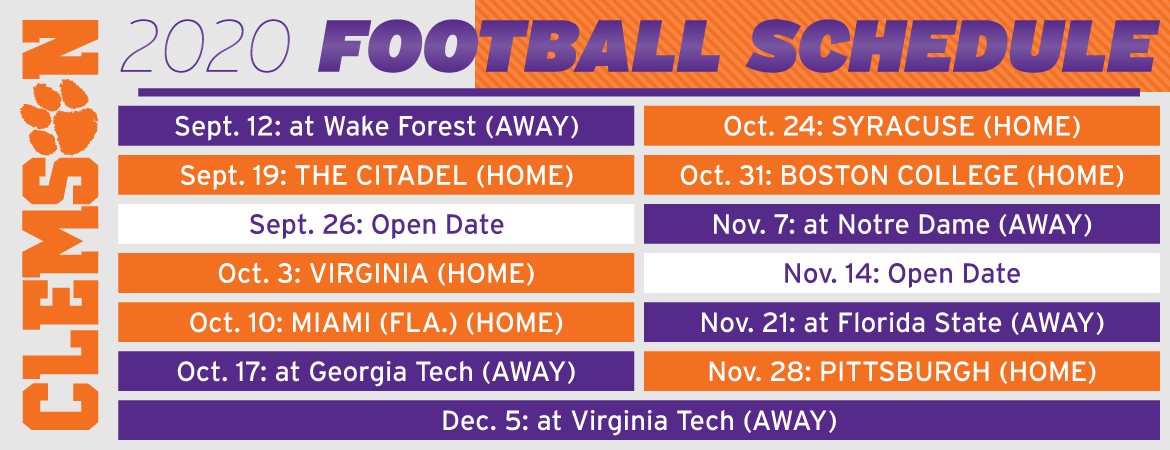 CLEMSON

2020 FOOTBALL SCHEDULE

Sept. 12: at Wake Forest (AWAY)
Sept. 19: THE CITADEL (HOME)
Sept. 26: Open Date
Oct. 3: VIRGINIA (HOME)
Oct. 10: MIAMI (FLA.) (HOME)
Oct. 17: at Georgia Tech (AWAY)

Oct. 24: SYRACUSE (HOME)
Oct. 31: BOSTON COLLEGE (HOME)
Nov. 7: at Notre Dame (AWAY)
Nov. 14: Open Date
Nov. 21: at Florida State (AWAY)
Nov. 28: PITTSBURGH (HOME)

Dec. 5: at Virginia Tech (AWAY)